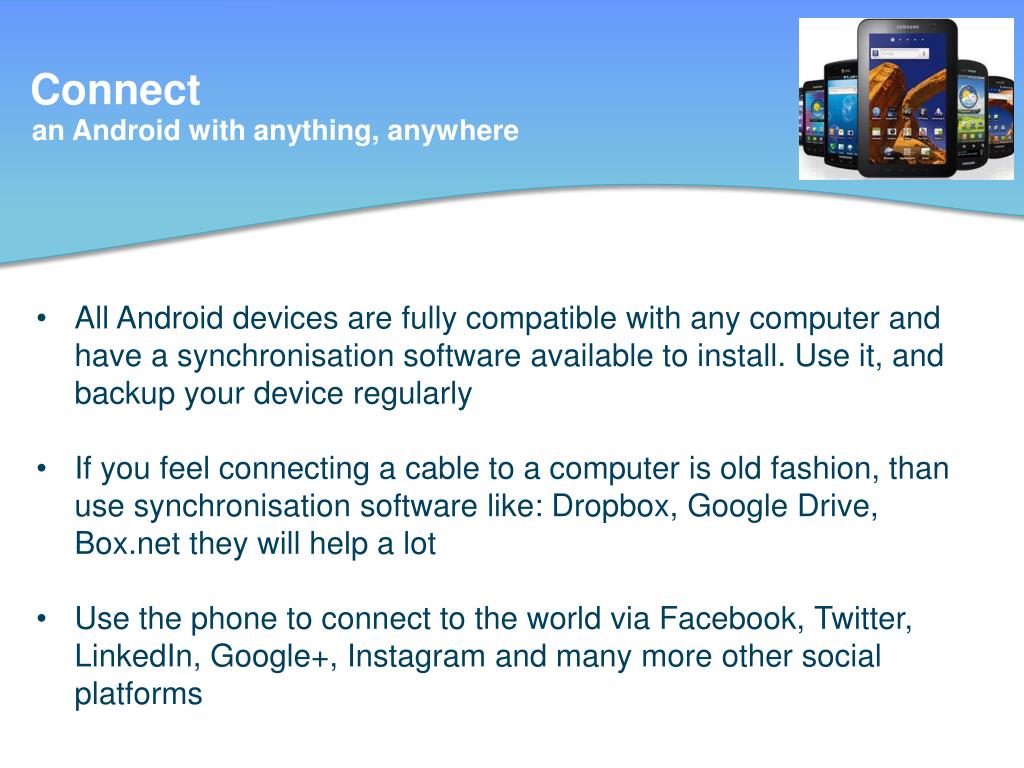 Connect
an Android with anything, anywhere

SAMSUNG

• All Android devices are fully compatible with any computer and have a synchronisation software available to install. Use it, and backup your device regularly

• If you feel connecting a cable to a computer is old fashion, than use synchronisation software like: Dropbox, Google Drive, Box.net they will help a lot

• Use the phone to connect to the world via Facebook, Twitter, LinkedIn, Google+, Instagram and many more other social platforms